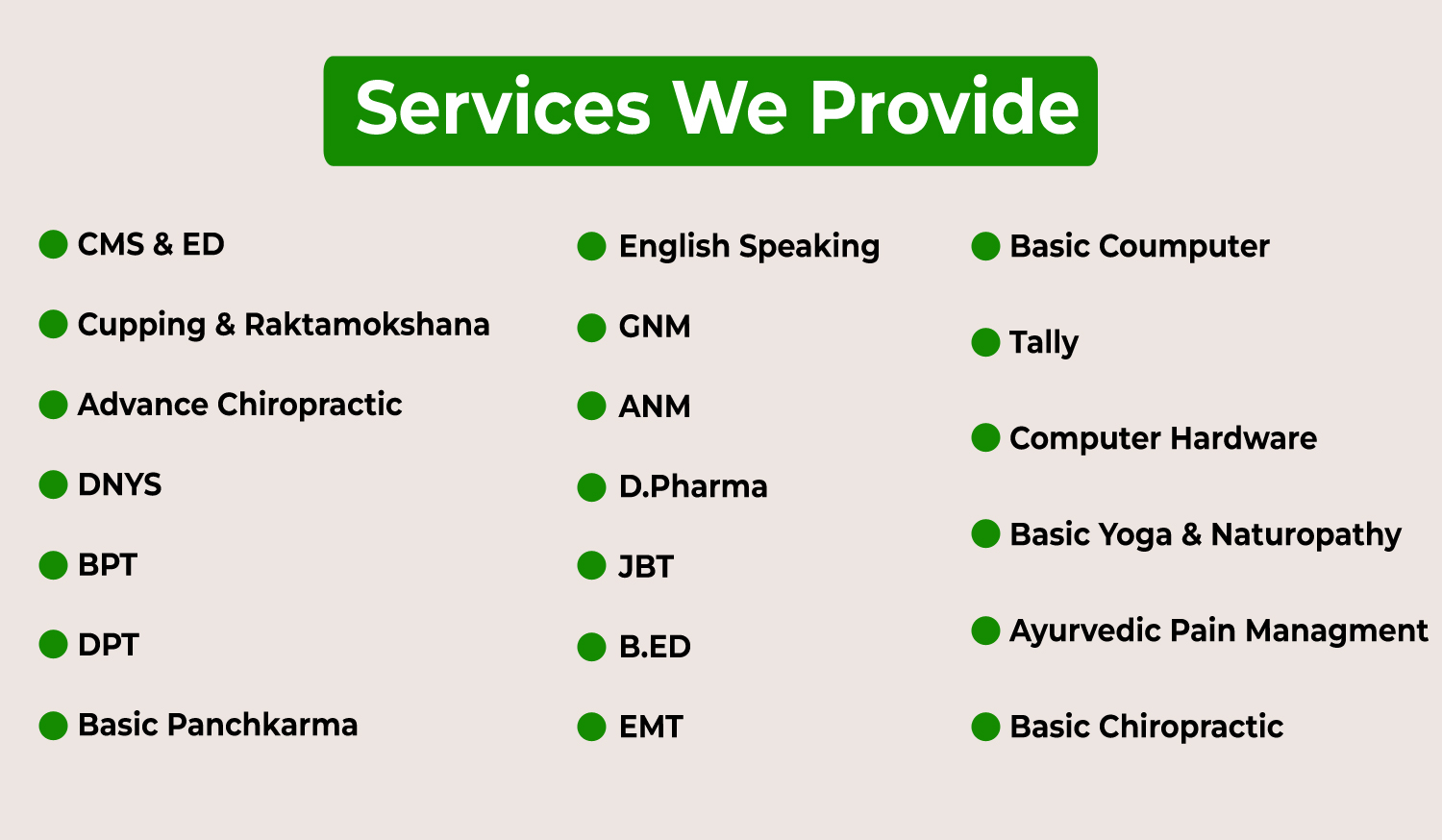 Services We Provide

CMS & ED
Cupping & Raktamokshana
Advance Chiropractic
DNYS
BPT
DPT
Basic Panchkarma

English Speaking
GNM
ANM
D.Pharma
JBT
B.ED
EMT

Basic Coumputer
Tally
Computer Hardware
Basic Yoga & Naturopathy
Ayurvedic Pain Managment
Basic Chiropractic